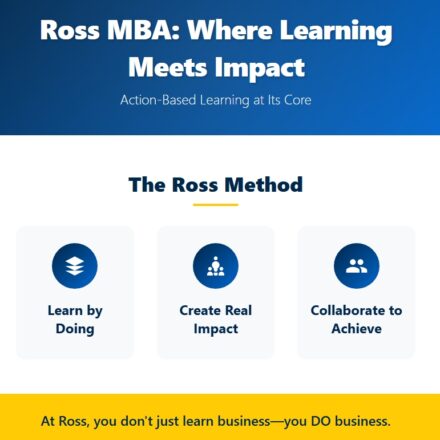 Ross MBA: Where Learning Meets Impact

Action-Based Learning at Its Core

The Ross Method

Learn by Doing

Create Real Impact

Collaborate to Achieve

At Ross, you don't just learn business—you DO business.